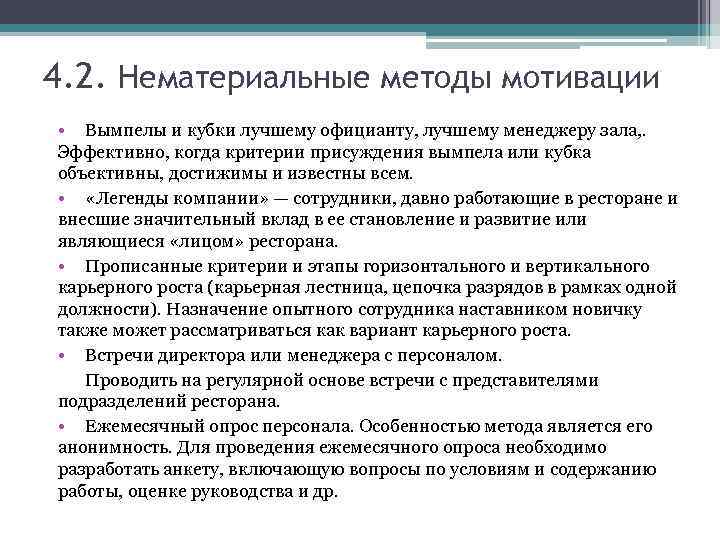 4.2. Нематериальные методы мотивации

• Вымпелы и кубки лучшему официанту, лучшему менеджеру зала,. Эффективно, когда критерии присуждения вымпела или кубка объективны, достижимы и известны всем.

• «Легенды компании» — сотрудники, давно работающие в ресторане и внесшие значительный вклад в ее становление и развитие или являющиеся «лицом» ресторана.

• Прописанные критерии и этапы горизонтального и вертикального карьерного роста (карьерная лестница, цепочка разрядов в рамках одной должности). Назначение опытного сотрудника наставником новичку также может рассматриваться как вариант карьерного роста.

• Встречи директора или менеджера с персоналом.

Проводить на регулярной основе встречи с представителями подразделений ресторана.

• Ежемесячный опрос персонала. Особенностью метода является его анонимность. Для проведения ежемесячного опроса необходимо разработать анкету, включающую вопросы по условиям и содержанию работы, оценке руководства и др.